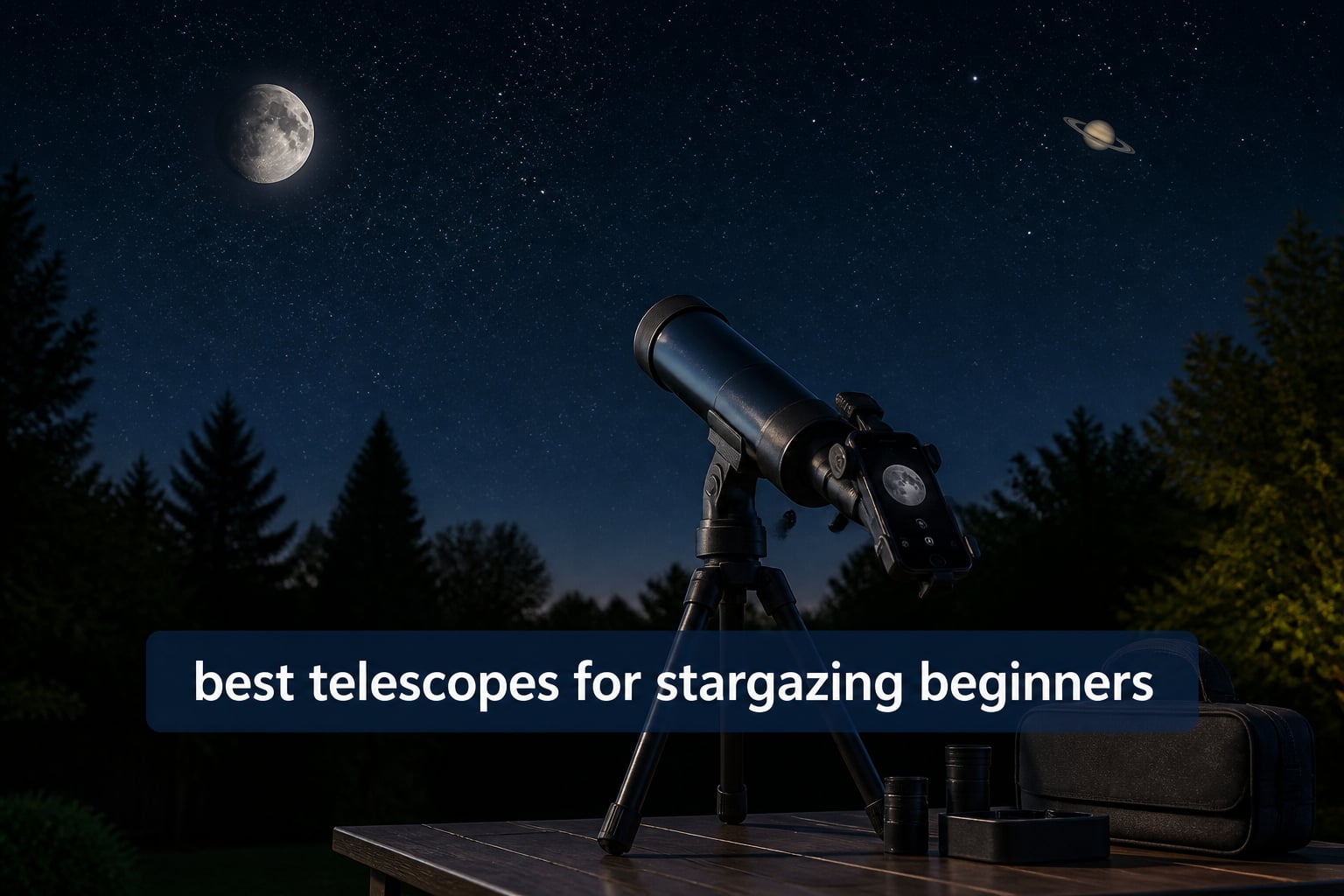 best telescopes for stargazing beginners